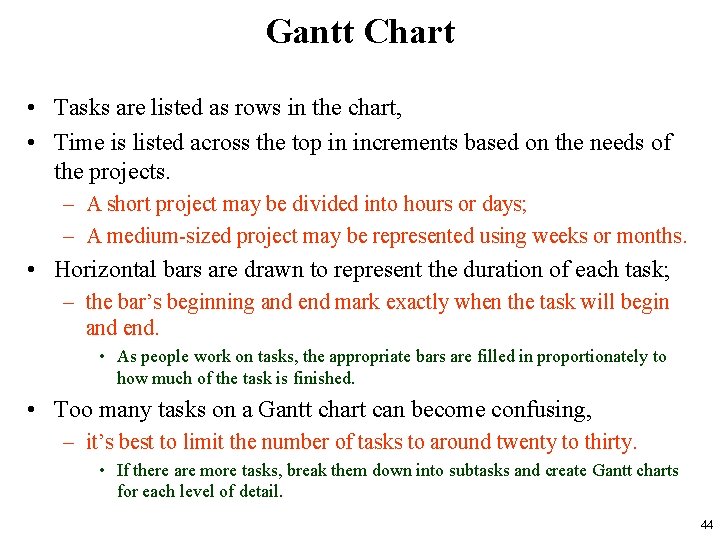 Gantt Chart

• Tasks are listed as rows in the chart,

• Time is listed across the top in increments based on the needs of the projects.

– A short project may be divided into hours or days;

– A medium-sized project may be represented using weeks or months.

• Horizontal bars are drawn to represent the duration of each task;

– the bar's beginning and end mark exactly when the task will begin and end.

• As people work on tasks, the appropriate bars are filled in proportionately to how much of the task is finished.

• Too many tasks on a Gantt chart can become confusing,

– it's best to limit the number of tasks to around twenty to thirty.

• If there are more tasks, break them down into subtasks and create Gantt charts for each level of detail.

44